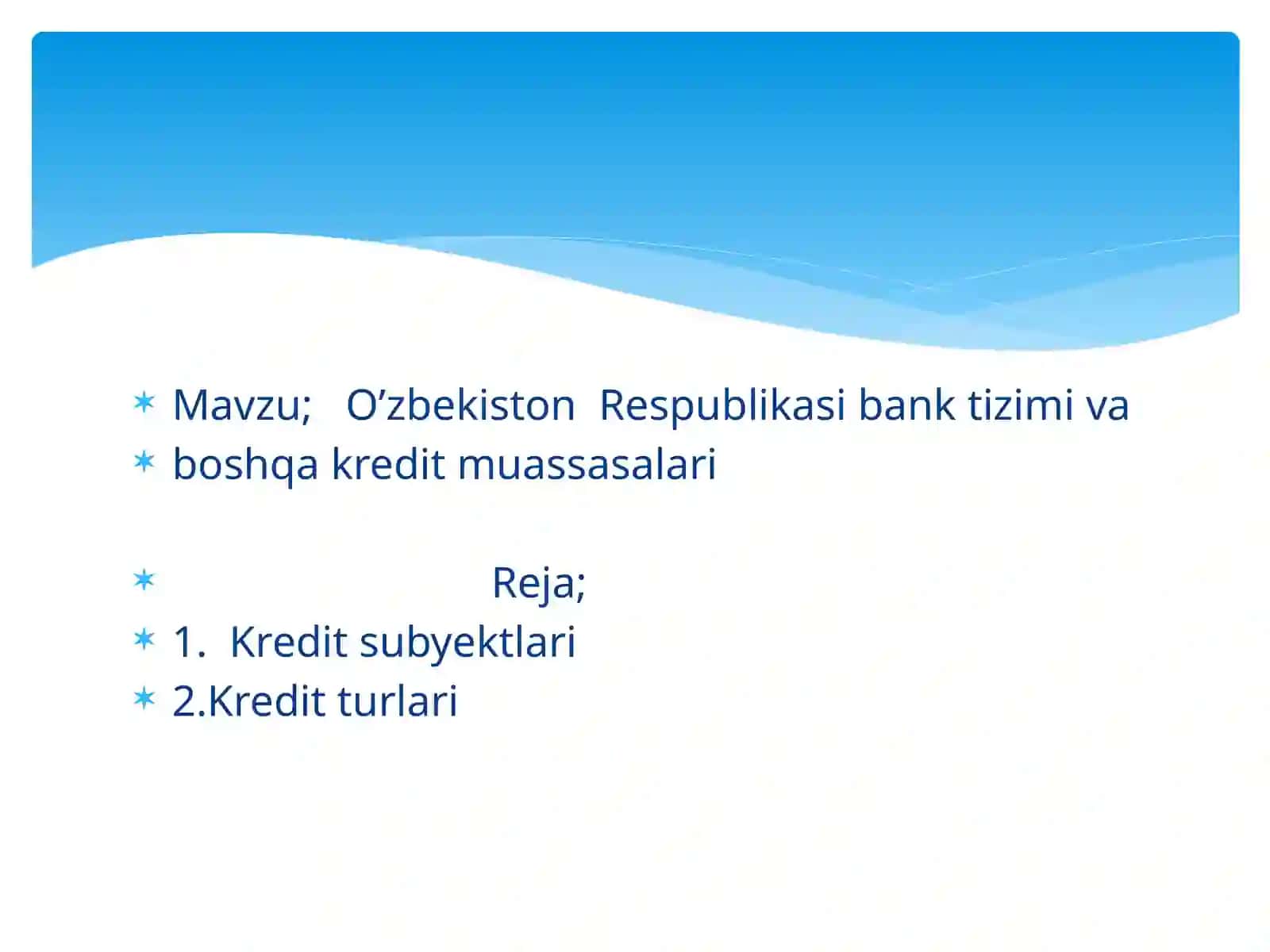 Mavzu; O’zbekiston Respublikasi bank tizimi va
boshqa kredit muassasalari

Reja;
1. Kredit subyektlari
2.Kredit turlari